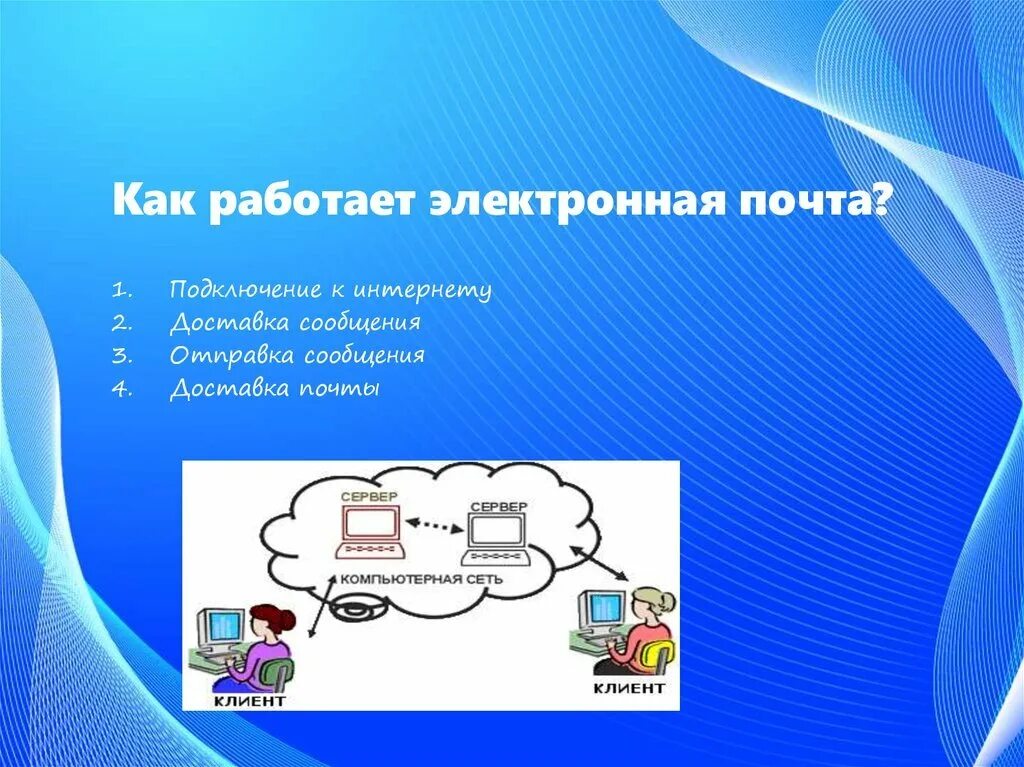 Как работает электронная почта?

1. Подключение к интернету
2. Доставка сообщения
3. Отправка сообщения
4. Доставка почты

СЕРВЕР
СЕРВЕР
КОМПЬЮТЕРНАЯ СЕТЬ
КЛИЕНТ
КЛИЕНТ